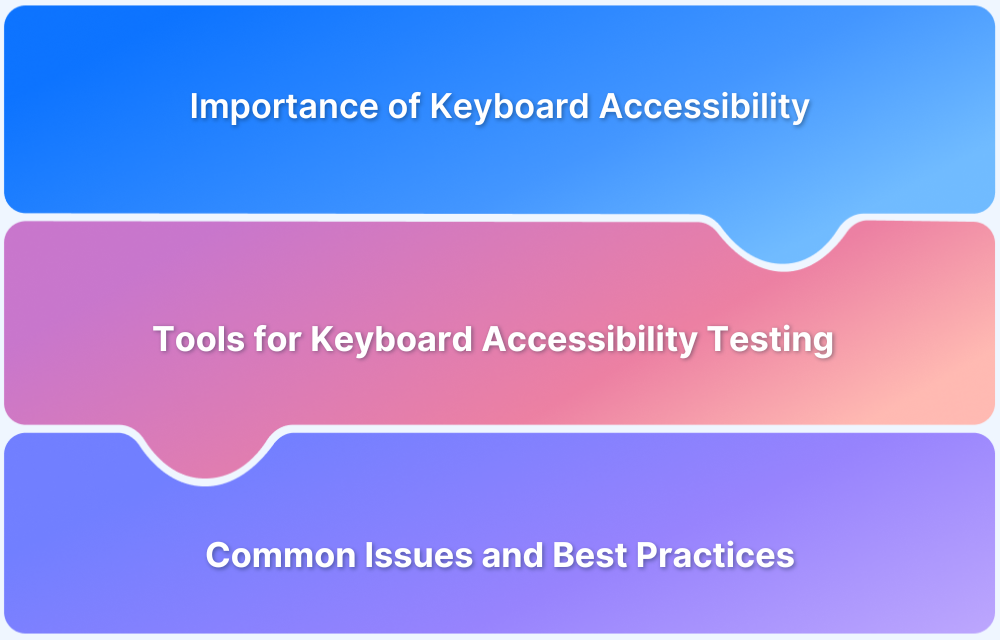 Importance of Keyboard Accessibility

Tools for Keyboard Accessibility Testing

Common Issues and Best Practices